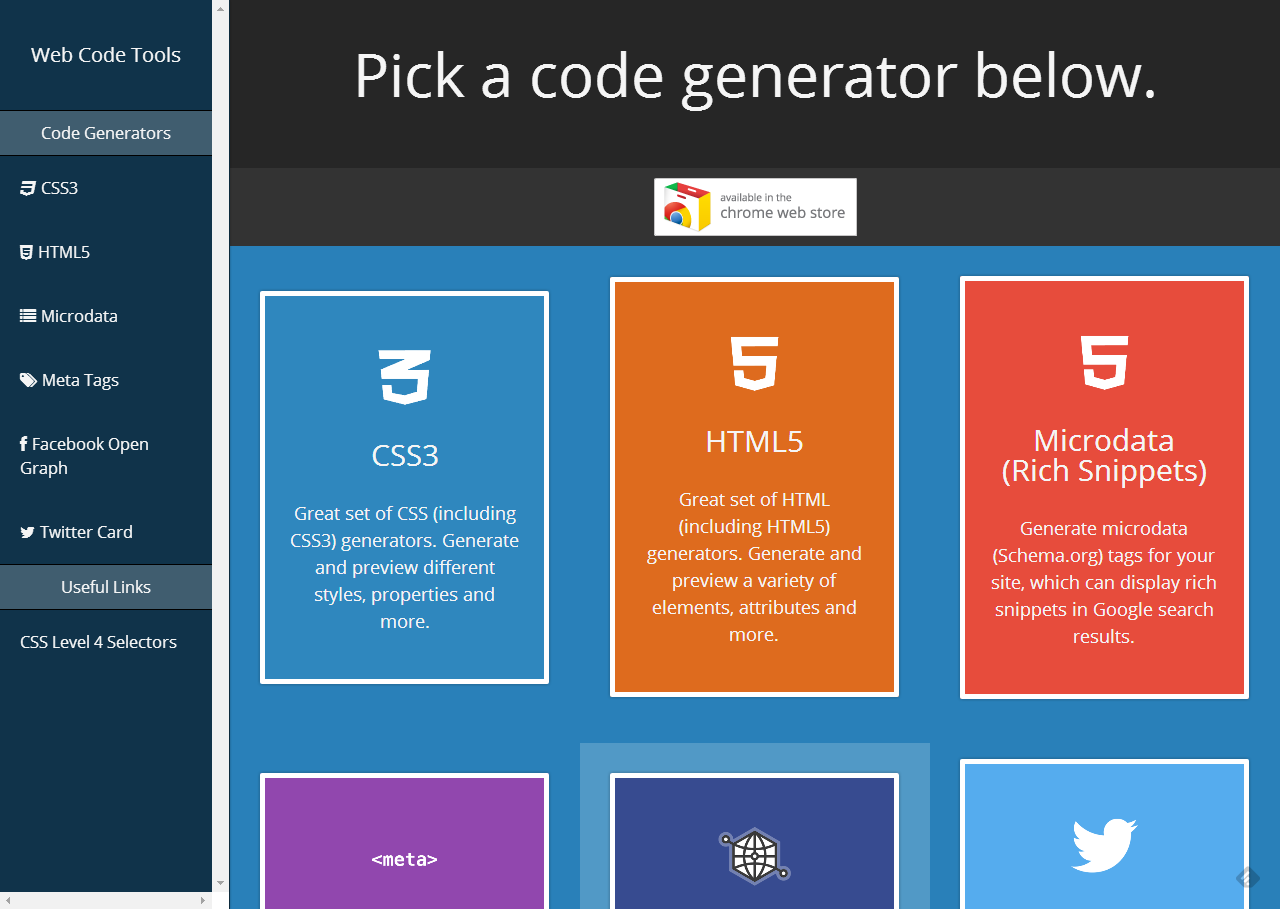 Web Code Tools

Code Generators

CSS3

HTML5

Microdata

Meta Tags

Facebook Open Graph

Twitter Card

Useful Links

CSS Level 4 Selectors

Pick a code generator below.

available in the chrome web store

CSS3

Great set of CSS (including CSS3) generators. Generate and preview different styles, properties and more.

HTML5

Great set of HTML (including HTML5) generators. Generate and preview a variety of elements, attributes and more.

Microdata (Rich Snippets)

Generate microdata (Schema.org) tags for your site, which can display rich snippets in Google search results.

<meta>